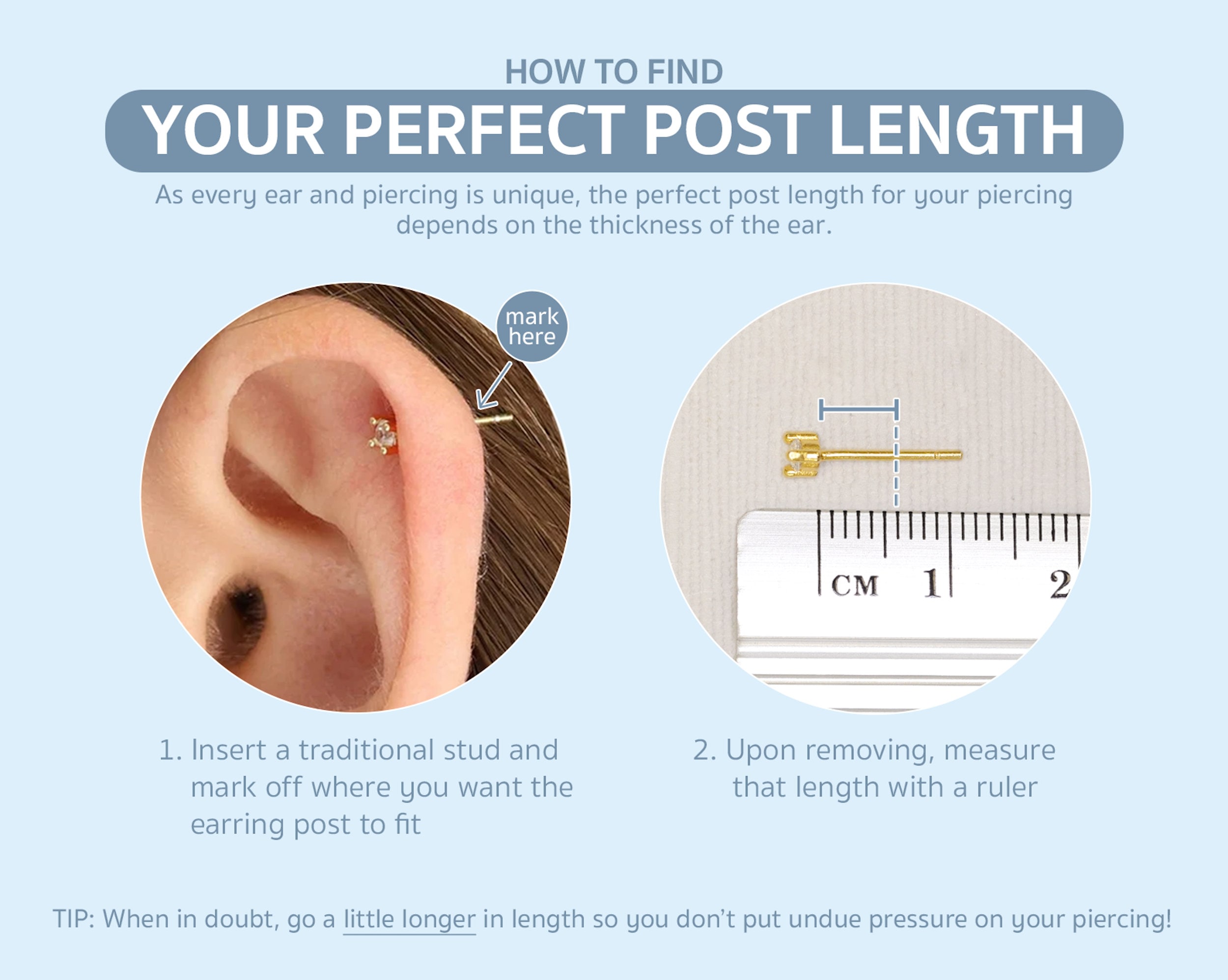 HOW TO FIND
YOUR PERFECT POST LENGTH

As every ear and piercing is unique, the perfect post length for your piercing depends on the thickness of the ear.

mark here

CM 1 2

1. Insert a traditional stud and mark off where you want the earring post to fit

2. Upon removing, measure that length with a ruler

TIP: When in doubt, go a little longer in length so you don't put undue pressure on your piercing!